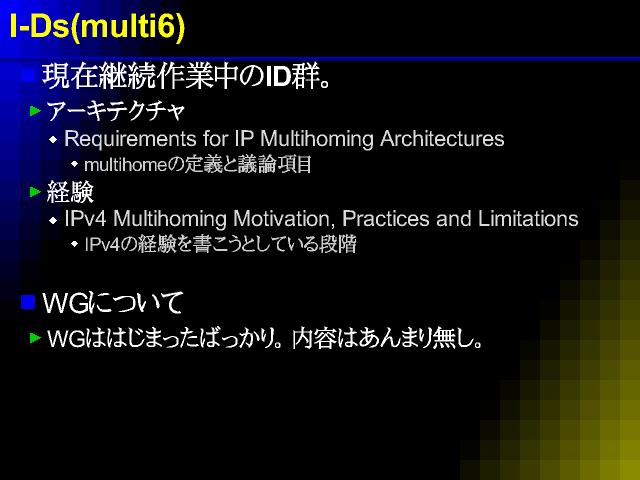 I-Ds(multi6)

現在継続作業中のID群。

アーキテクチャ

Requirements for IP Multihoming Architectures

multihomeの定義と議論項目

経験

IPv4 Multihoming Motivation, Practices and Limitations

IPv4の経験を書こうとしている段階

WGについて

WGははじまったばっかり。内容はあんまり無し。